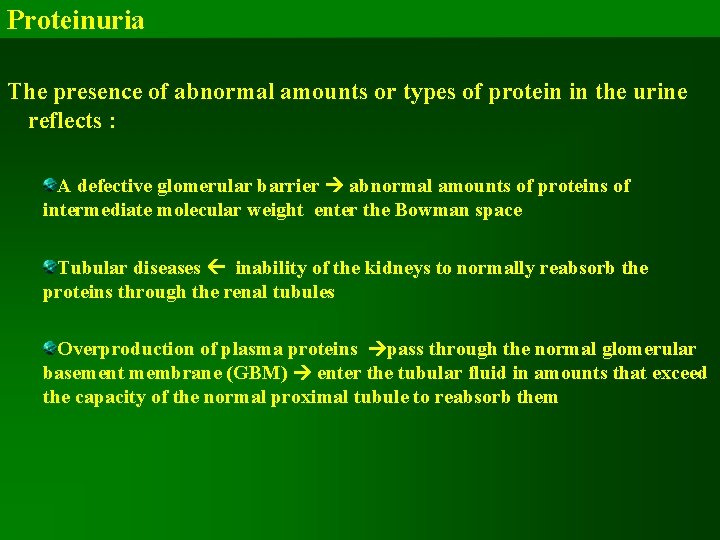 Proteinuria

The presence of abnormal amounts or types of protein in the urine reflects :

A defective glomerular barrier → abnormal amounts of proteins of intermediate molecular weight enter the Bowman space

Tubular diseases ← inability of the kidneys to normally reabsorb the proteins through the renal tubules

Overproduction of plasma proteins →pass through the normal glomerular basement membrane (GBM) → enter the tubular fluid in amounts that exceed the capacity of the normal proximal tubule to reabsorb them